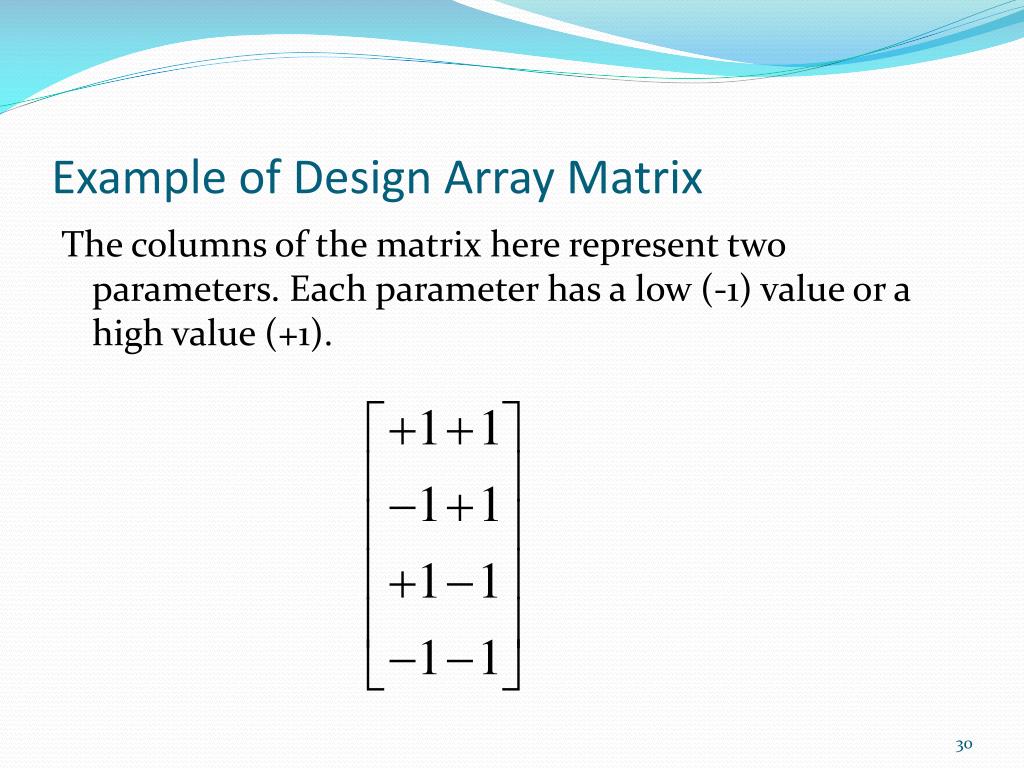 Example of Design Array Matrix

The columns of the matrix here represent two parameters. Each parameter has a low (-1) value or a high value (+1).

$\begin{bmatrix} +1+1 \\ -1+1 \\ +1-1 \\ -1-1 \end{bmatrix}$

30